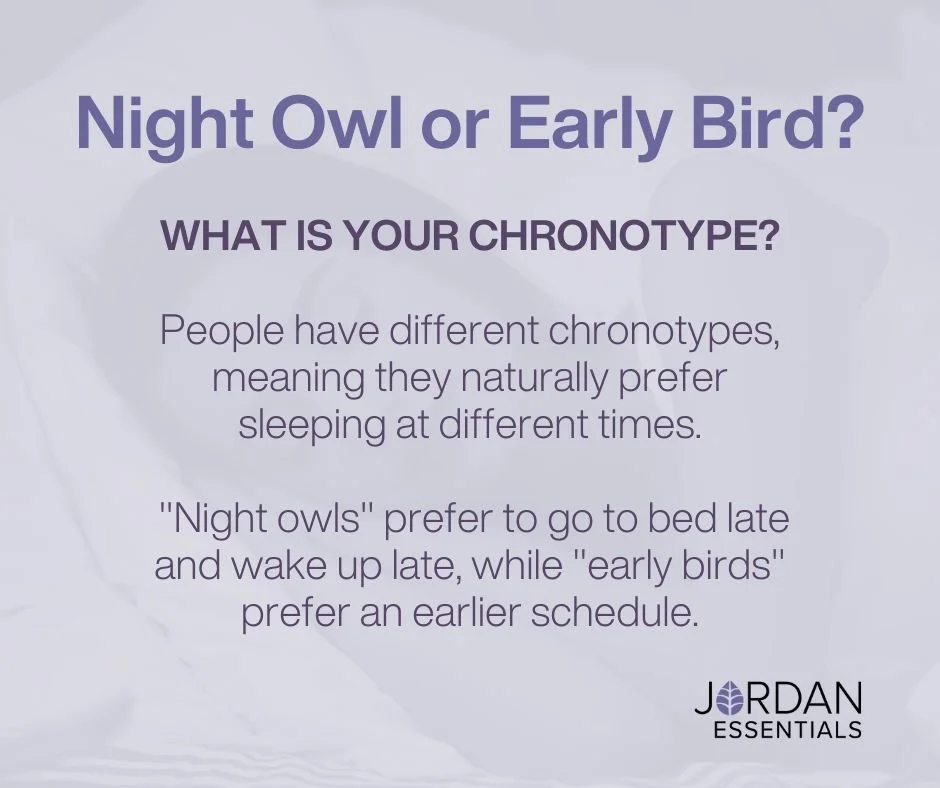 Night Owl or Early Bird?

WHAT IS YOUR CHRONOTYPE?

People have different chronotypes, meaning they naturally prefer sleeping at different times.

"Night owls" prefer to go to bed late and wake up late, while "early birds" prefer an earlier schedule.

JORDAN
ESSENTIALS